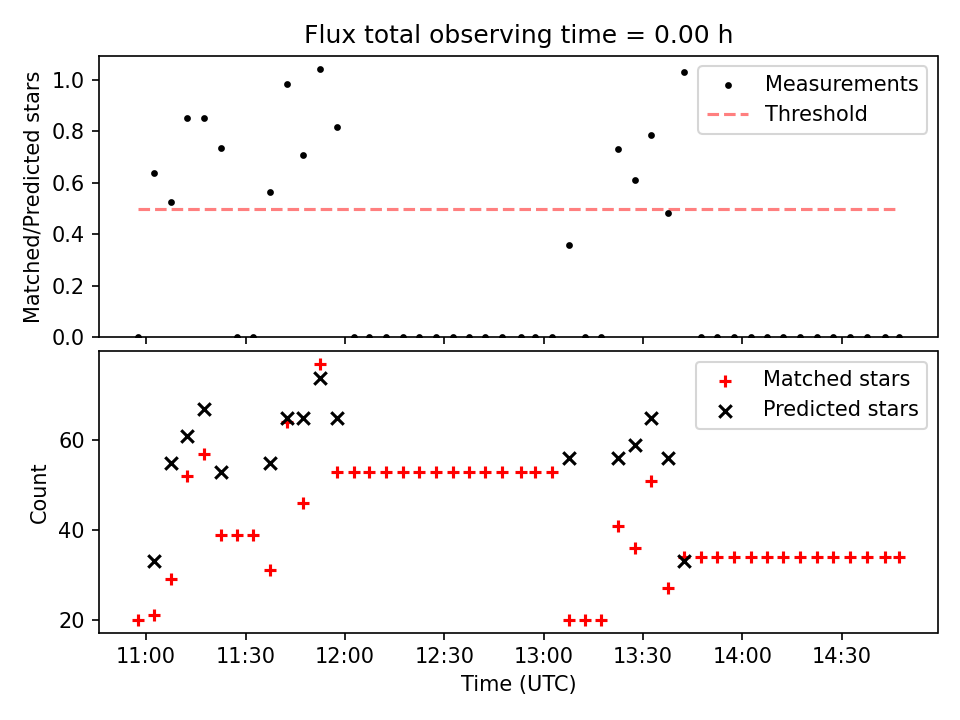 Flux total observing time = 0.00 h

Matched/Predicted stars

1.0
0.8
0.6
0.4
0.2
0.0

Measurements
Threshold

Count

60
40
20

Matched stars
Predicted stars

11:00 11:30 12:00 12:30 13:00 13:30 14:00 14:30

Time (UTC)